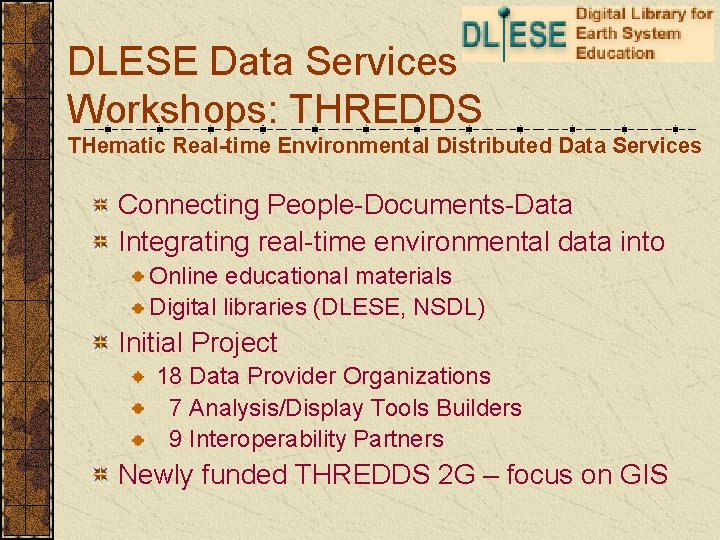 DLESE Digital Library for Earth System Education

DLESE Data Services Workshops: THREDDS

THematic Real-time Environmental Distributed Data Services

Connecting People-Documents-Data

Integrating real-time environmental data into

Online educational materials

Digital libraries (DLESE, NSDL)

Initial Project

18 Data Provider Organizations

7 Analysis/Display Tools Builders

9 Interoperability Partners

Newly funded THREDDS 2G – focus on GIS